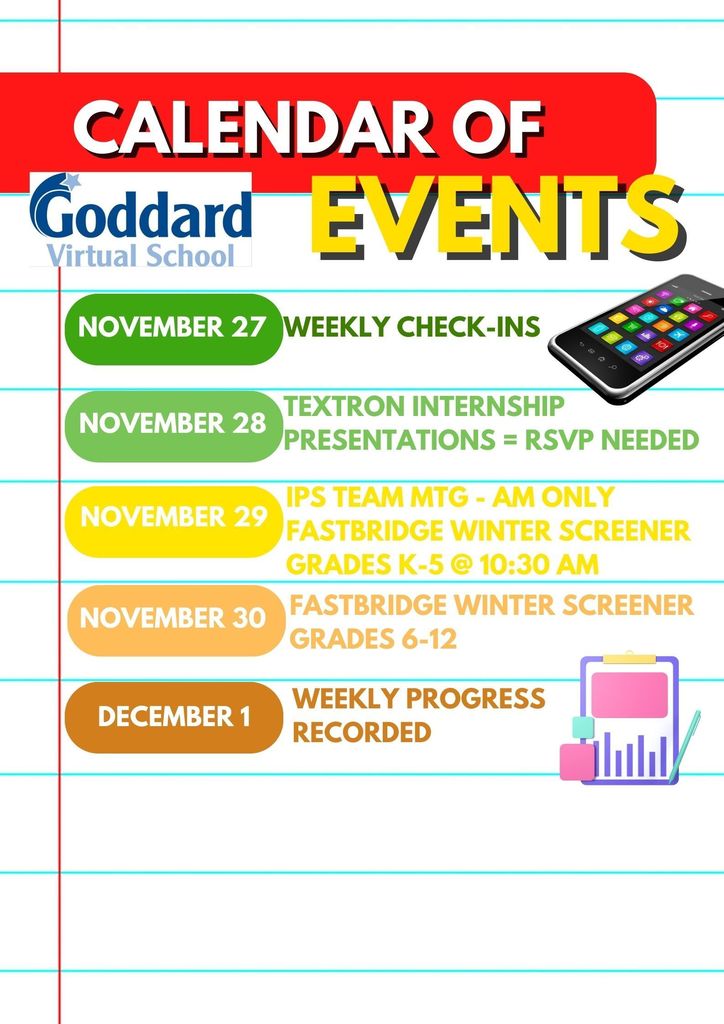 CALENDAR OF EVENTS

Goddard Virtual School

NOVEMBER 27 WEEKLY CHECK-INS

NOVEMBER 28 TEXTRON INTERNSHIP PRESENTATIONS = RSVP NEEDED

NOVEMBER 29 IPS TEAM MTG - AM ONLY FASTBRIDGE WINTER SCREENER GRADES K-5 @ 10:30 AM

NOVEMBER 30 FASTBRIDGE WINTER SCREENER GRADES 6-12

DECEMBER 1 WEEKLY PROGRESS RECORDED